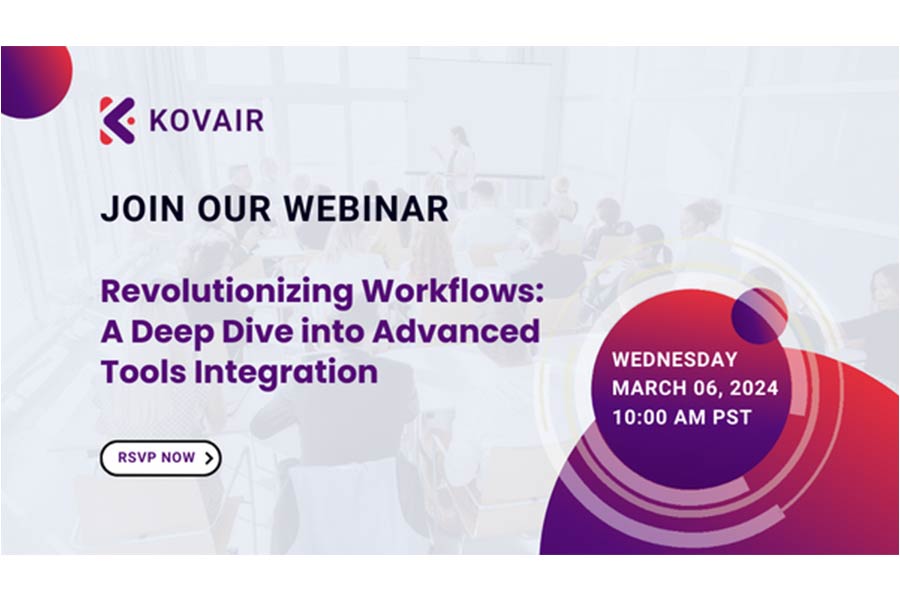 KOVAIR

JOIN OUR WEBINAR

Revolutionizing Workflows: A Deep Dive into Advanced Tools Integration

RSVP NOW

WEDNESDAY
MARCH 06, 2024
10:00 AM PST